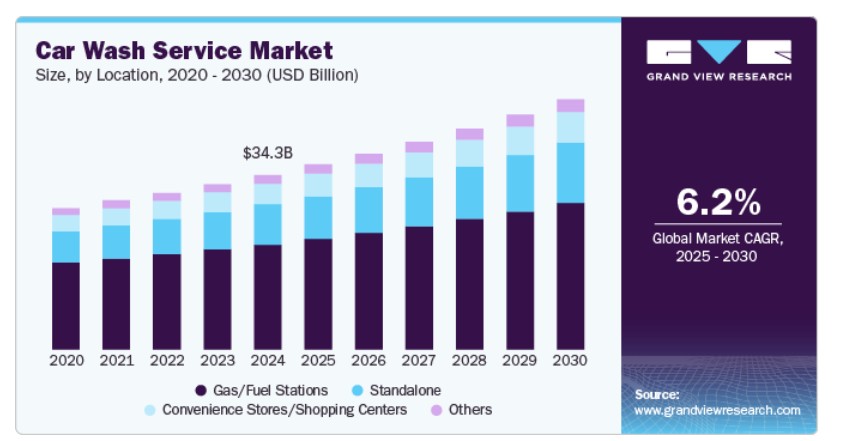 Car Wash Service Market
Size, by Location, 2020 - 2030 (USD Billion)

$34.3B

2020 2021 2022 2023 2024 2025 2026 2027 2028 2029 2030

Gas/Fuel Stations
Standalone
Convenience Stores/Shopping Centers
Others

GRAND VIEW RESEARCH

6.2%
Global Market CAGR, 2025 - 2030

Source:
www.grandviewresearch.com